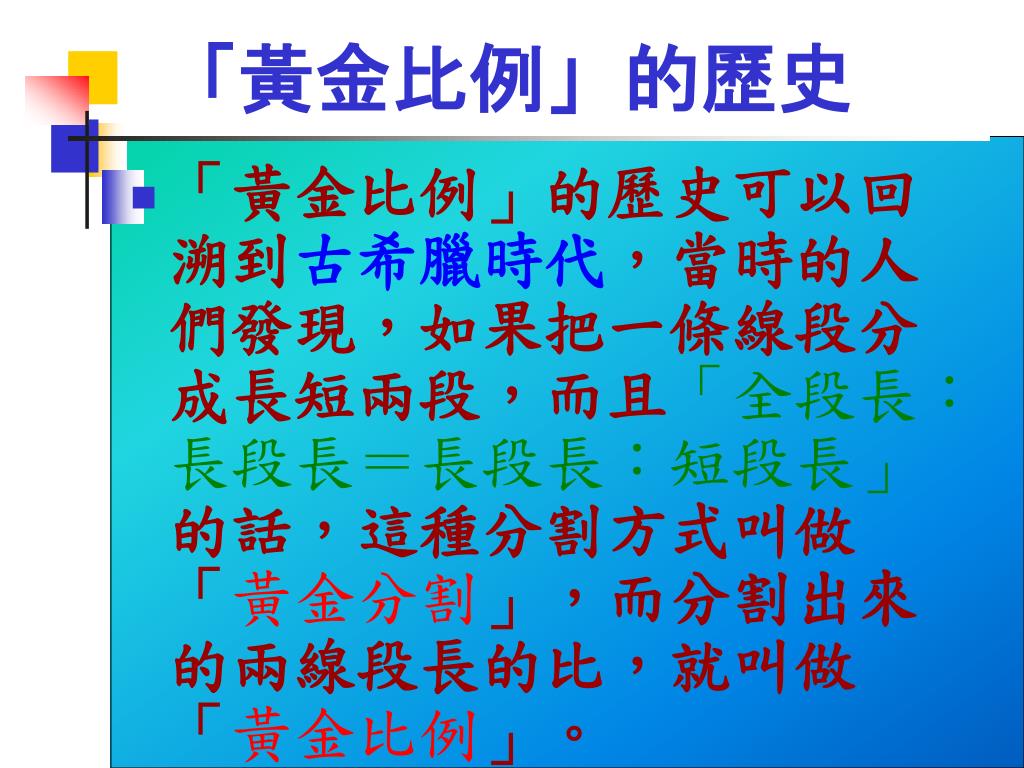 「黃金比例」的歷史

「黃金比例」的歷史可以回溯到古希臘時代，當時的人們發現，如果把一條線段分成長短兩段，而且「全段長：長段長＝長段長：短段長」的話，這種分割方式叫做「黃金分割」，而分割出來的兩線段長的比，就叫做「黃金比例」。